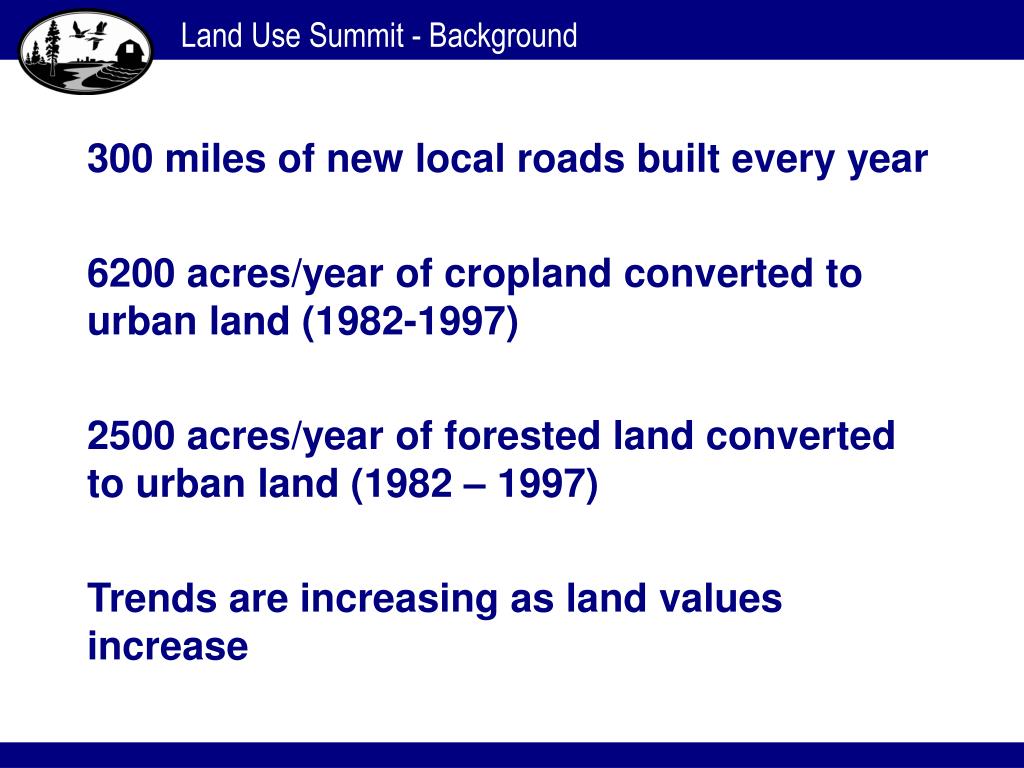 Land Use Summit - Background

300 miles of new local roads built every year

6200 acres/year of cropland converted to urban land (1982-1997)

2500 acres/year of forested land converted to urban land (1982 – 1997)

Trends are increasing as land values increase